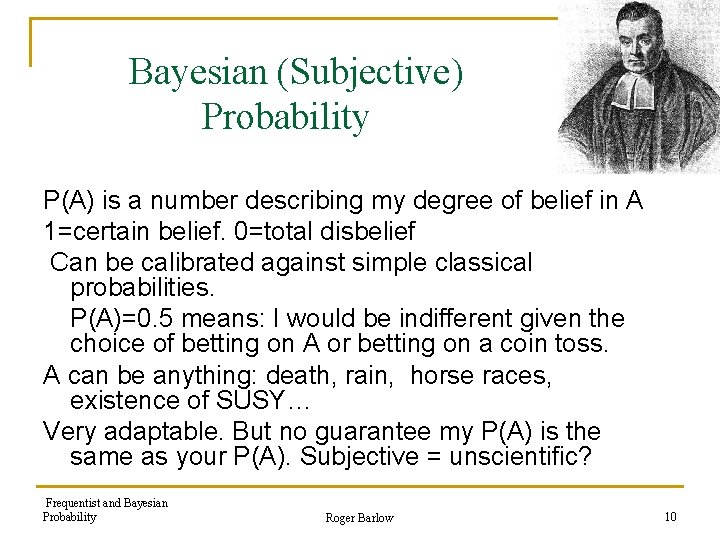 Bayesian (Subjective) Probability

P(A) is a number describing my degree of belief in A

1=certain belief. 0=total disbelief

Can be calibrated against simple classical probabilities.

P(A)=0.5 means: I would be indifferent given the choice of betting on A or betting on a coin toss.

A can be anything: death, rain, horse races, existence of SUSY…

Very adaptable. But no guarantee my P(A) is the same as your P(A). Subjective = unscientific?

Frequentist and Bayesian Probability

Roger Barlow

10